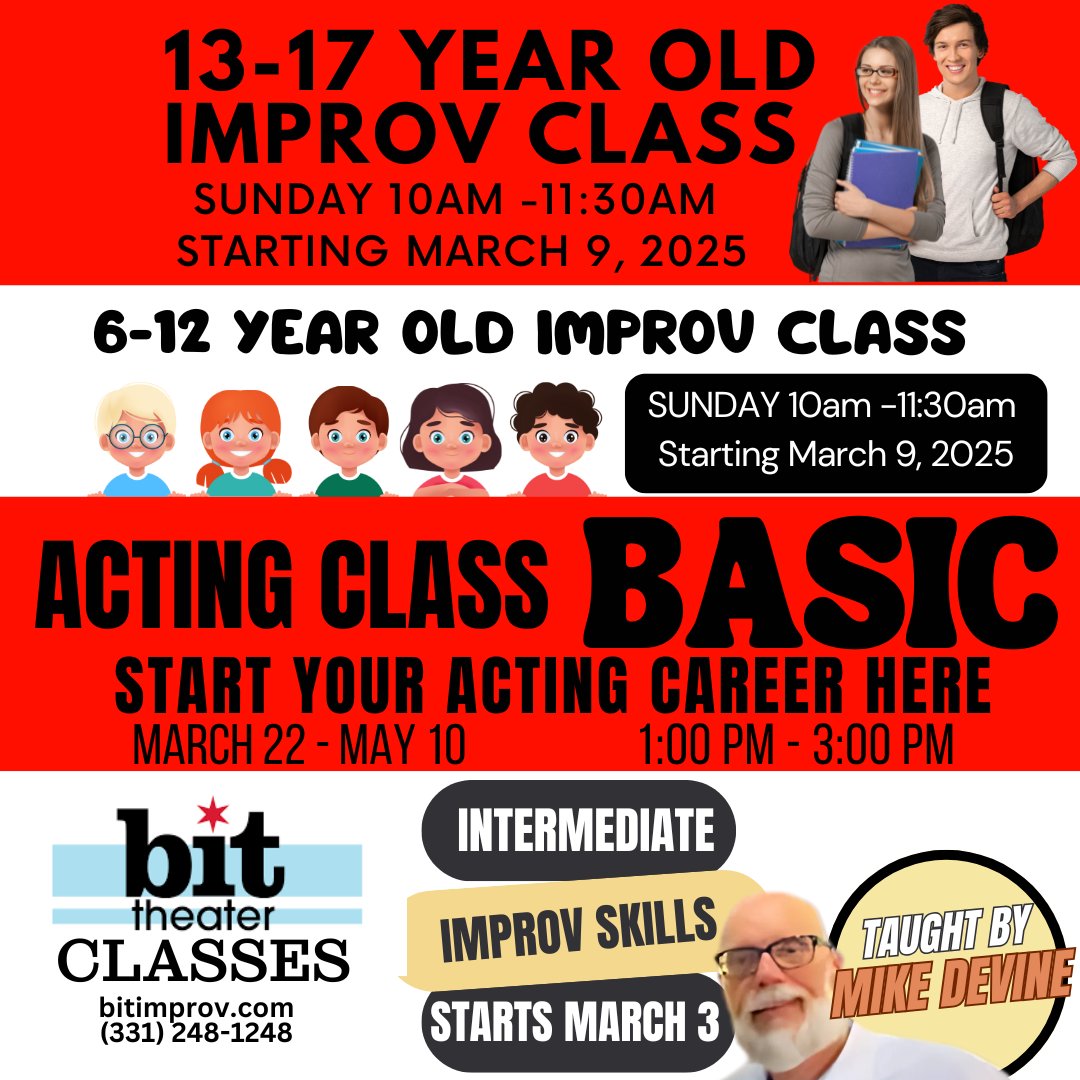 13-17 YEAR OLD IMPROV CLASS
SUNDAY 10AM -11:30AM
STARTING MARCH 9, 2025

6-12 YEAR OLD IMPROV CLASS

SUNDAY 10am -11:30am
Starting March 9, 2025

ACTING CLASS BASIC
START YOUR ACTING CAREER HERE
MARCH 22 - MAY 10 1:00 PM - 3:00 PM

bit theater CLASSES
bitimprov.com
(331) 248-1248

INTERMEDIATE
IMPROV SKILLS
STARTS MARCH 3

TAUGHT BY
MIKE DEVINE